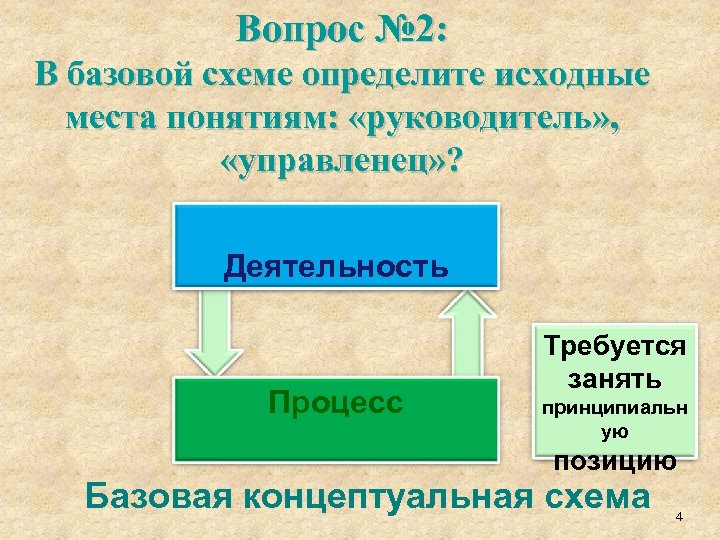 Вопрос №2:
В базовой схеме определите исходные места понятиям: «руководитель», «управленец»?

Деятельность

Процесс

Требуется занять принципиальную позицию

Базовая концептуальная схема

4